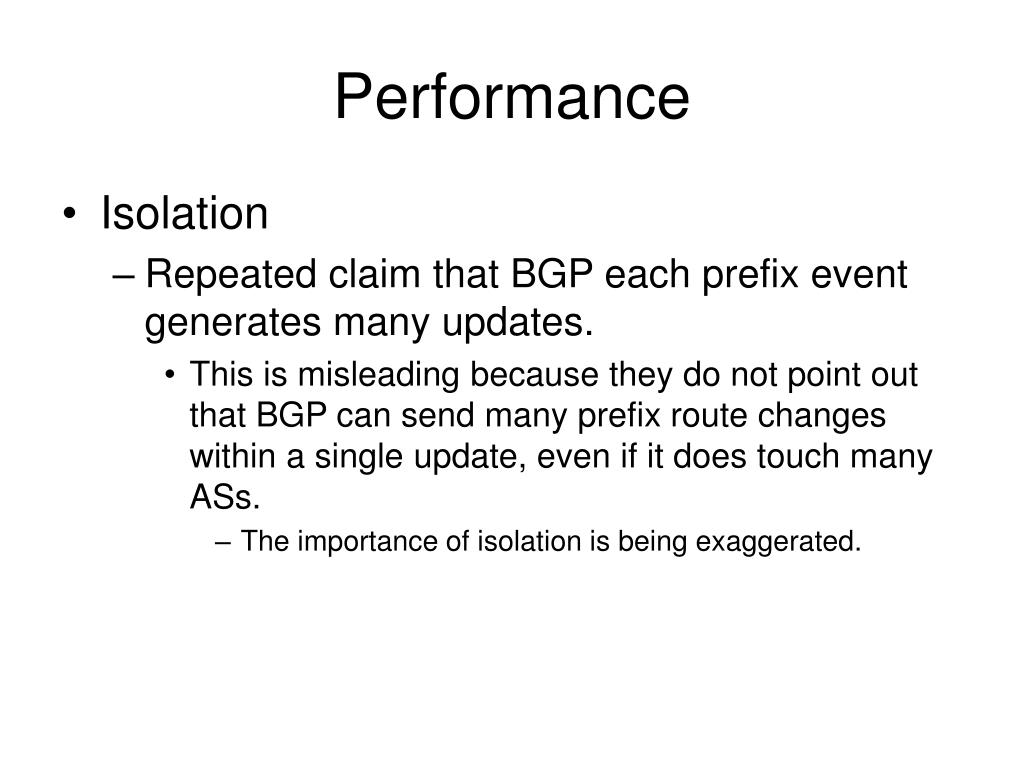 Performance

• Isolation
– Repeated claim that BGP each prefix event generates many updates.
• This is misleading because they do not point out that BGP can send many prefix route changes within a single update, even if it does touch many ASs.
– The importance of isolation is being exaggerated.